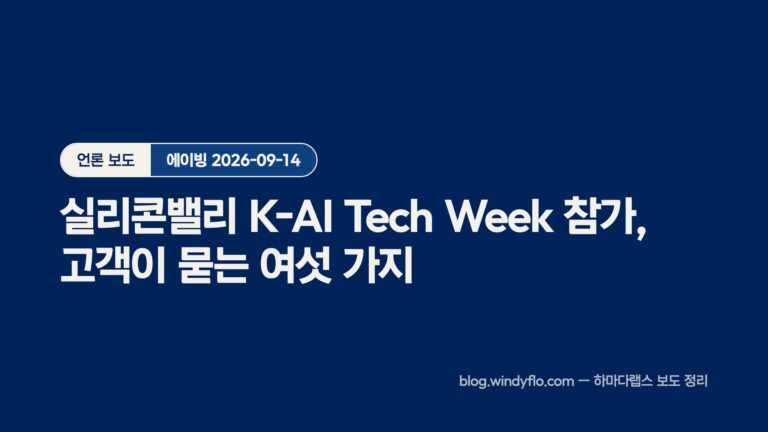 언론 보도 에이빙 2026-09-14

실리콘밸리 K-AI Tech Week 참가, 고객이 묻는 여섯 가지

blog.windyflo.com — 하마다랩스 보도 정리